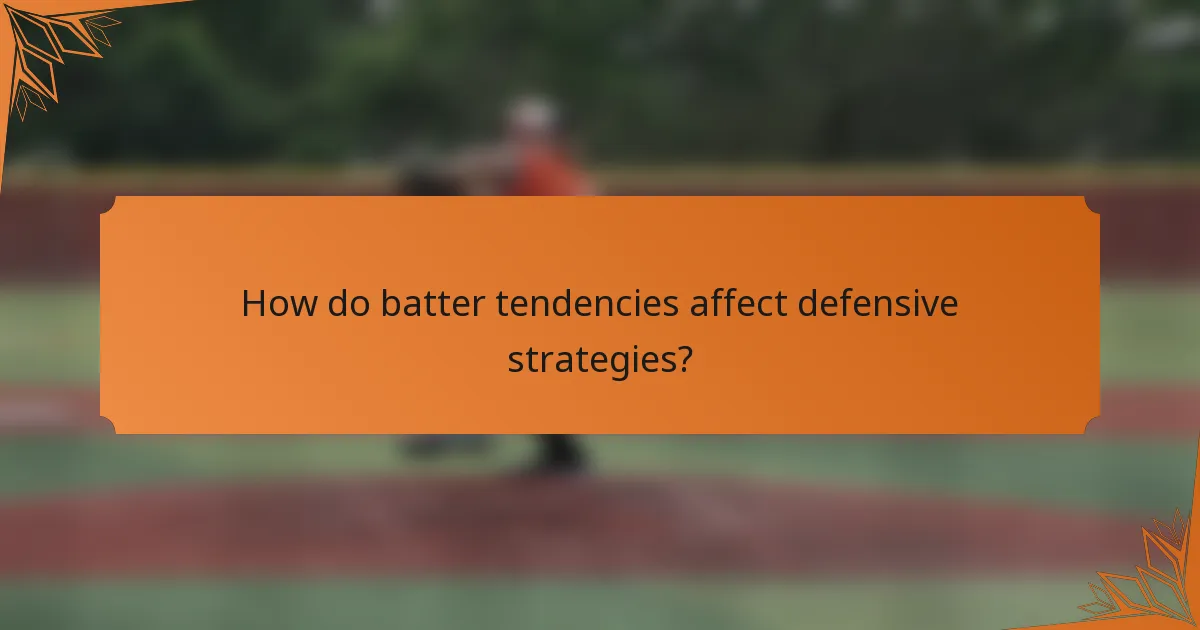 How do batter tendencies affect defensive strategies?